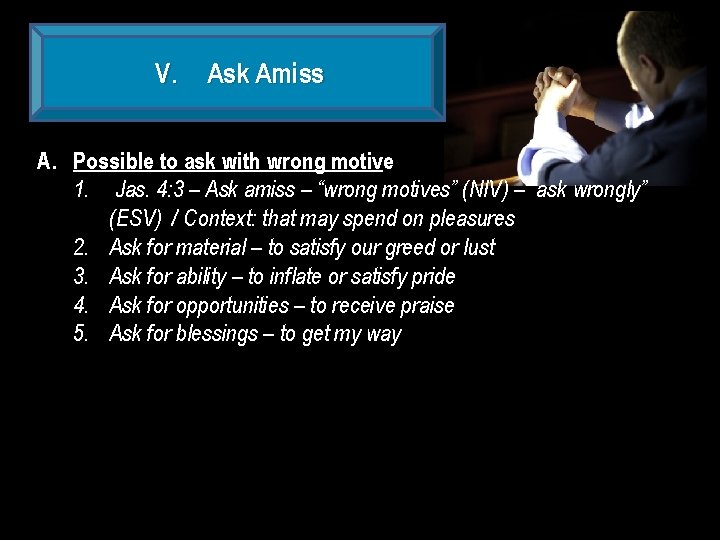 V. Ask Amiss

A. Possible to ask with wrong motive

1. Jas. 4:3 – Ask amiss – “wrong motives” (NIV) – “ask wrongly” (ESV) / Context: that may spend on pleasures
2. Ask for material – to satisfy our greed or lust
3. Ask for ability – to inflate or satisfy pride
4. Ask for opportunities – to receive praise
5. Ask for blessings – to get my way